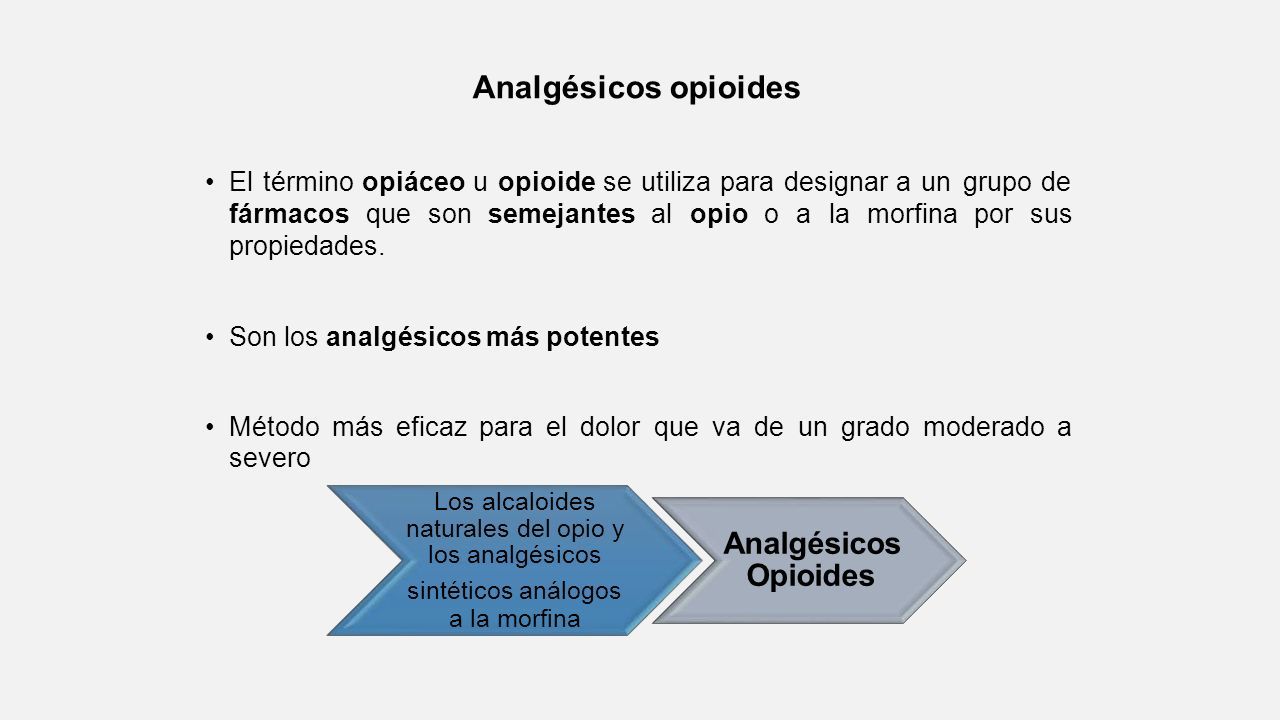 Analgésicos opioides

• El término opiáceo u opioide se utiliza para designar a un grupo de fármacos que son semejantes al opio o a la morfina por sus propiedades.

• Son los analgésicos más potentes

• Método más eficaz para el dolor que va de un grado moderado a severo

Los alcaloides naturales del opio y los analgésicos sintéticos análogos a la morfina

Analgésicos Opioides